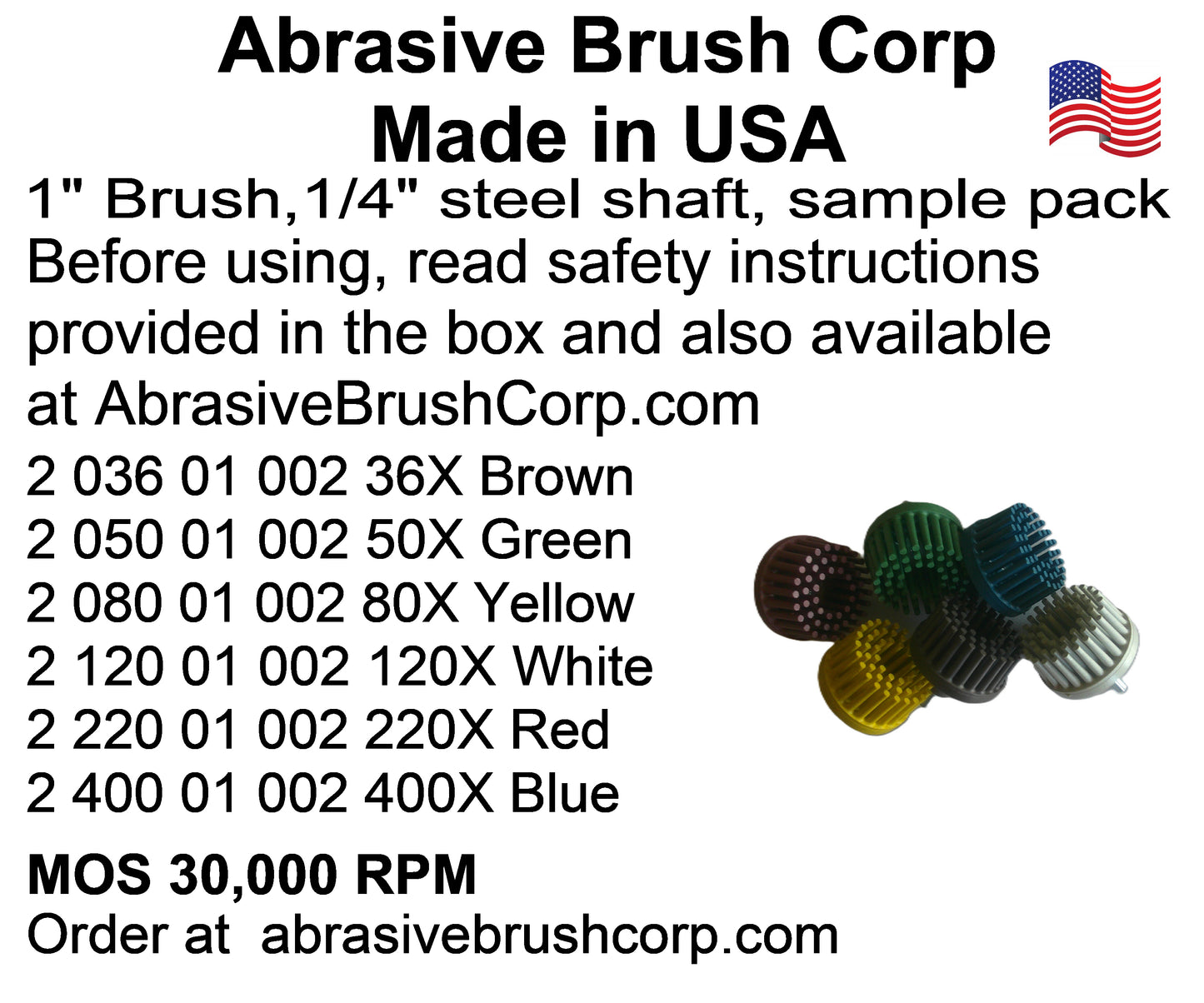 Abrasive Brush Corp
Made in USA

1" Brush,1/4" steel shaft, sample pack
Before using, read safety instructions provided in the box and also available at AbrasiveBrushCorp.com

2 036 01 002 36X Brown
2 050 01 002 50X Green
2 080 01 002 80X Yellow
2 120 01 002 120X White
2 220 01 002 220X Red
2 400 01 002 400X Blue

MOS 30,000 RPM
Order at abrasivebrushcorp.com